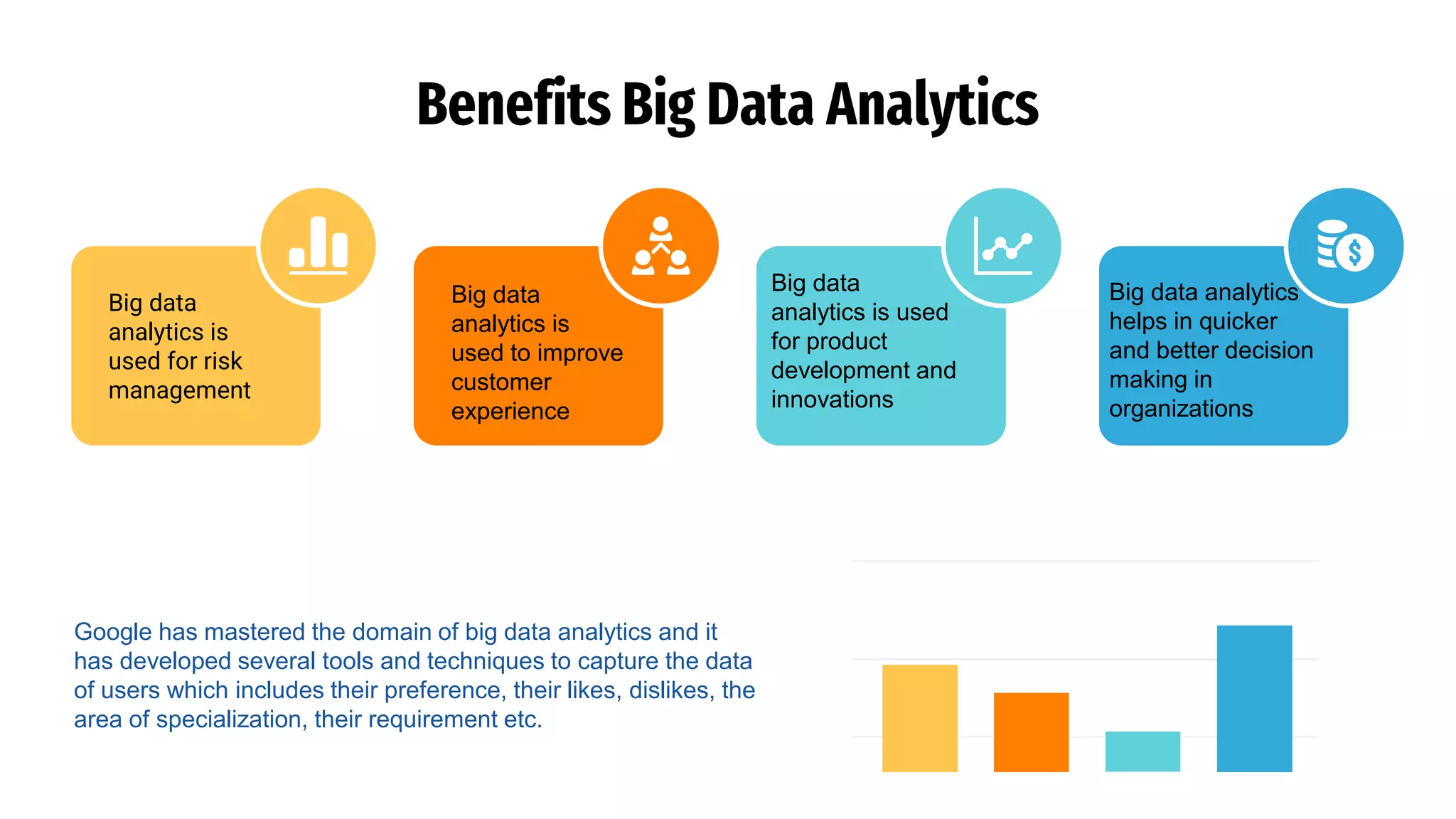 Benefits Big Data Analytics

Big data analytics is used for risk management

Big data analytics is used to improve customer experience

Big data analytics is used for product development and innovations

Big data analytics helps in quicker and better decision making in organizations

Google has mastered the domain of big data analytics and it has developed several tools and techniques to capture the data of users which includes their preference, their likes, dislikes, the area of specialization, their requirement etc.